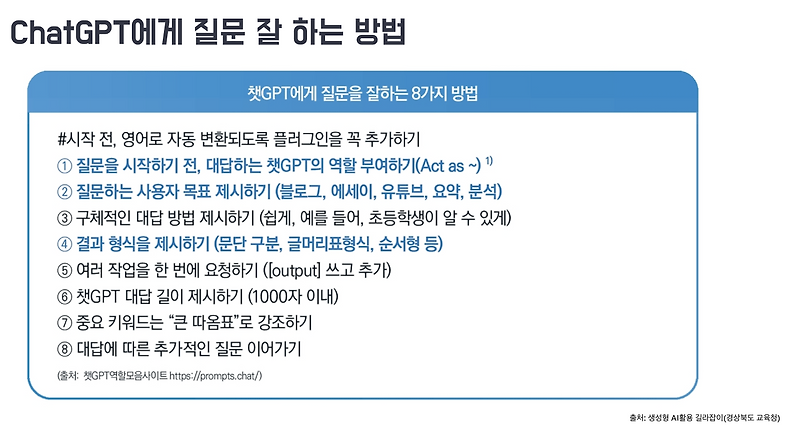 ChatGPT에게 질문 잘 하는 방법

챗GPT에게 질문을 잘하는 8가지 방법

#시작 전, 영어로 자동 변환되도록 플러그인을 꼭 추가하기
① 질문을 시작하기 전, 대답하는 챗GPT의 역할 부여하기(Act as ~) $^{1)}$
② 질문하는 사용자 목표 제시하기 (블로그, 에세이, 유튜브, 요약, 분석)
③ 구체적인 대답 방법 제시하기 (쉽게, 예를 들어, 초등학생이 알 수 있게)
④ 결과 형식을 제시하기 (문단 구분, 글머리표형식, 순서형 등)
⑤ 여러 작업을 한 번에 요청하기 ([output] 쓰고 추가)
⑥ 챗GPT 대답 길이 제시하기 (1000자 이내)
⑦ 중요 키워드는 “큰 따옴표”로 강조하기
⑧ 대답에 따른 추가적인 질문 이어가기

(출처: 챗GPT역할모음사이트 https://prompts.chat/)

출처: 생성형 AI활용 길라잡이(경상북도 교육청)